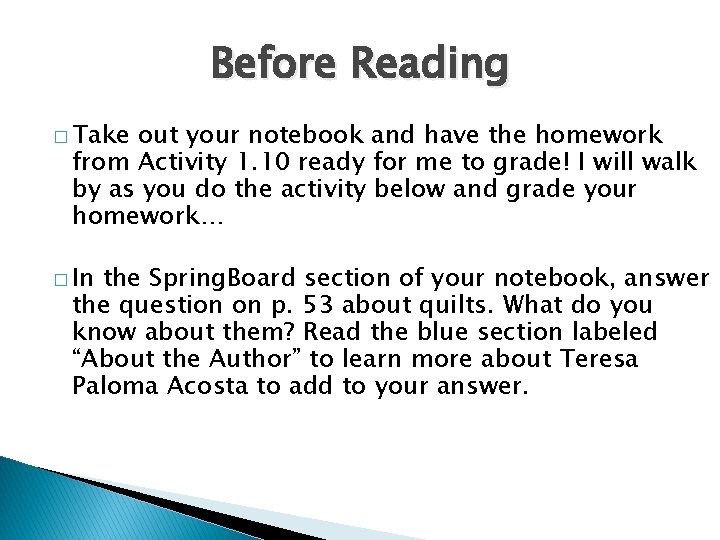 Before Reading

□ Take out your notebook and have the homework from Activity 1.10 ready for me to grade! I will walk by as you do the activity below and grade your homework…

□ In the SpringBoard section of your notebook, answer the question on p. 53 about quilts. What do you know about them? Read the blue section labeled “About the Author” to learn more about Teresa Paloma Acosta to add to your answer.